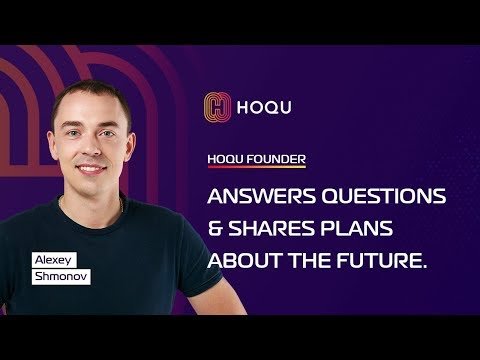 HOQU

HOQU FOUNDER

ANSWERS QUESTIONS & SHARES PLANS ABOUT THE FUTURE.

Alexey Shmonov